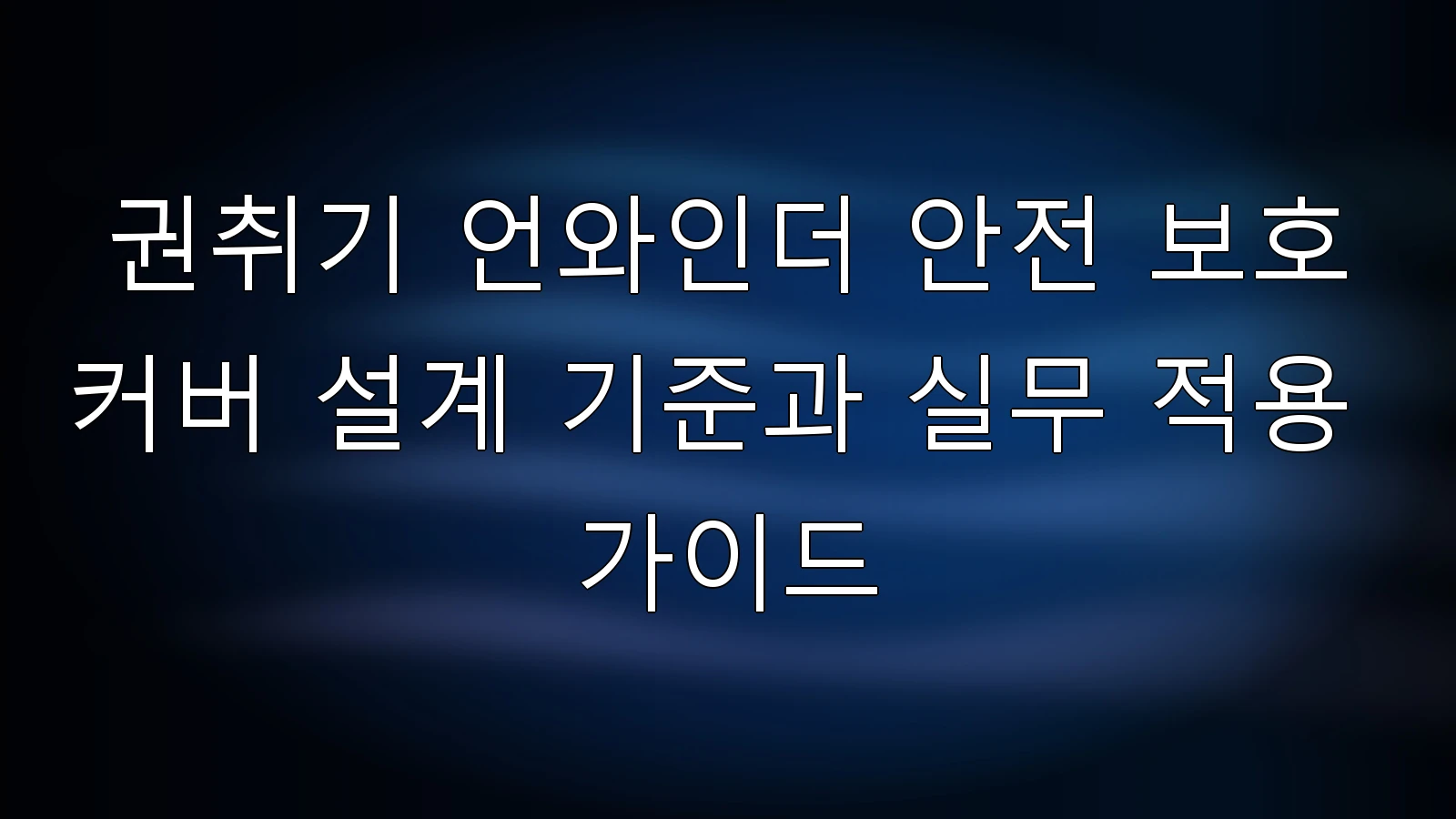 권취기 언와인더 안전 보호 커버 설계 기준과 실무 적용 가이드